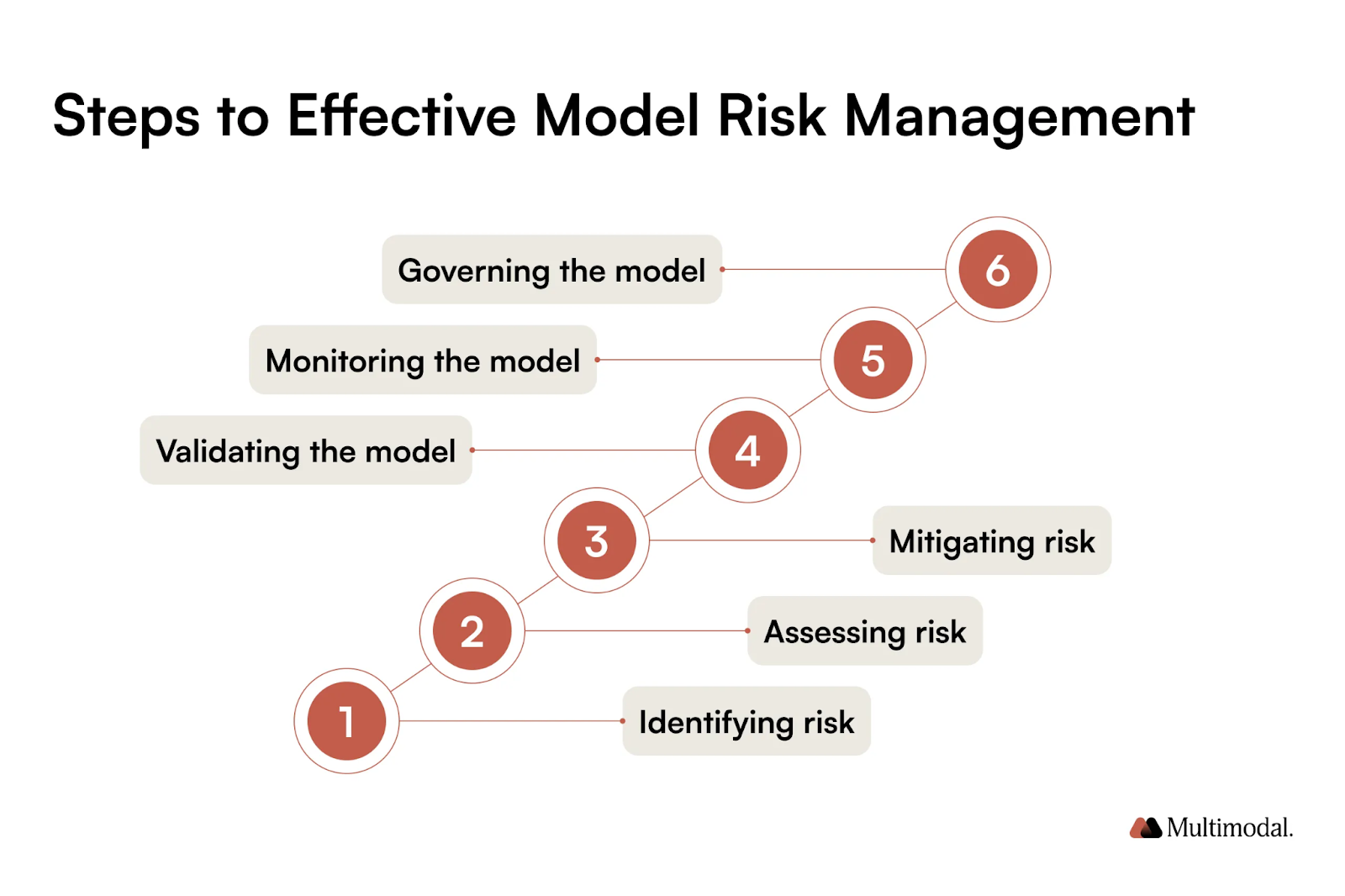 Steps to Effective Model Risk Management

Governing the model 6

Monitoring the model 5

Validating the model 4

3 Mitigating risk

2 Assessing risk

1 Identifying risk

Multimodal.